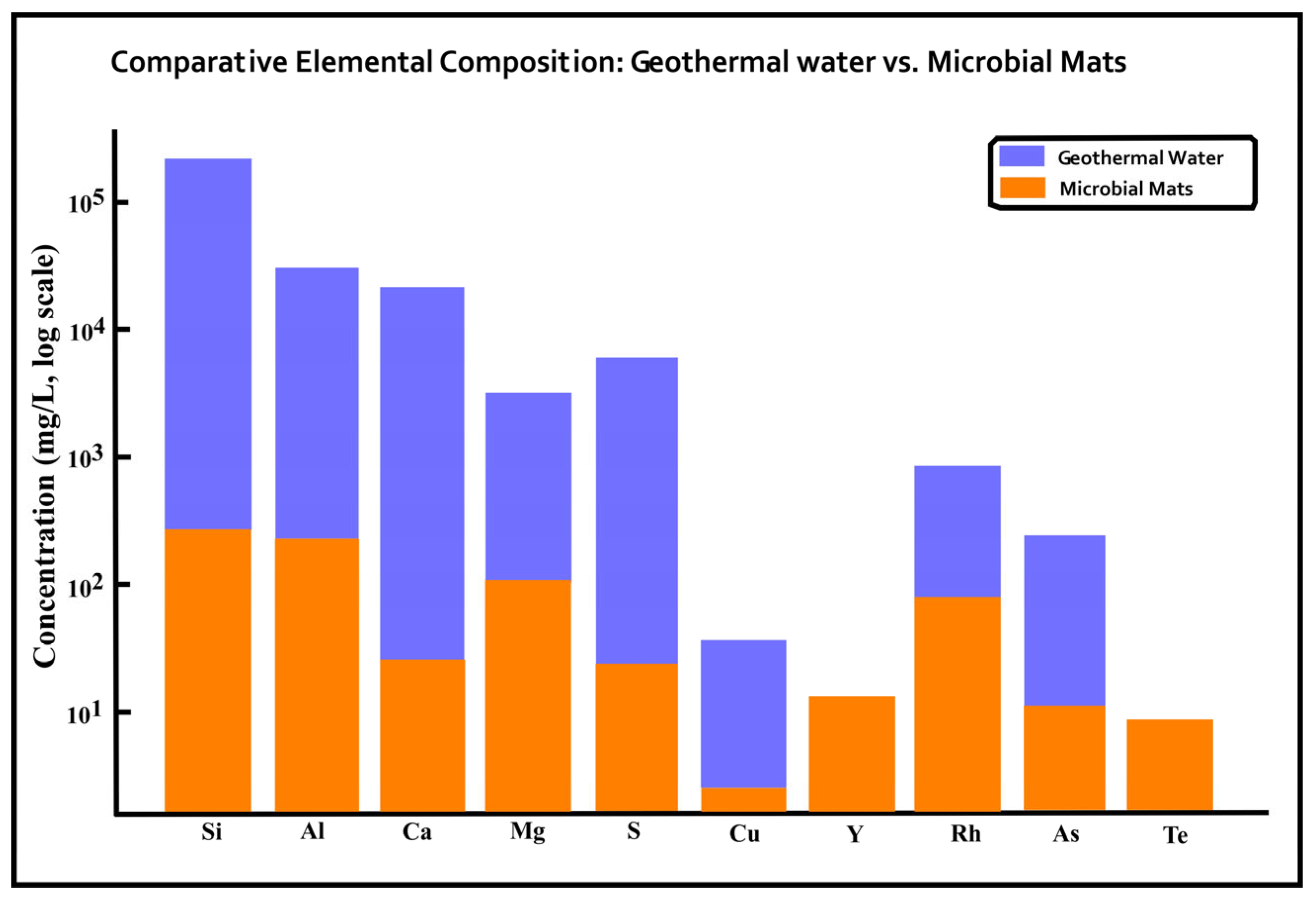 Comparative Elemental Composition: Geothermal water vs. Microbial Mats

Geothermal Water
Microbial Mats

Concentration (mg/L, log scale)

$10^5$
$10^4$
$10^3$
$10^2$
$10^1$

Si
Al
Ca
Mg
S
Cu
Y
Rh
As
Te